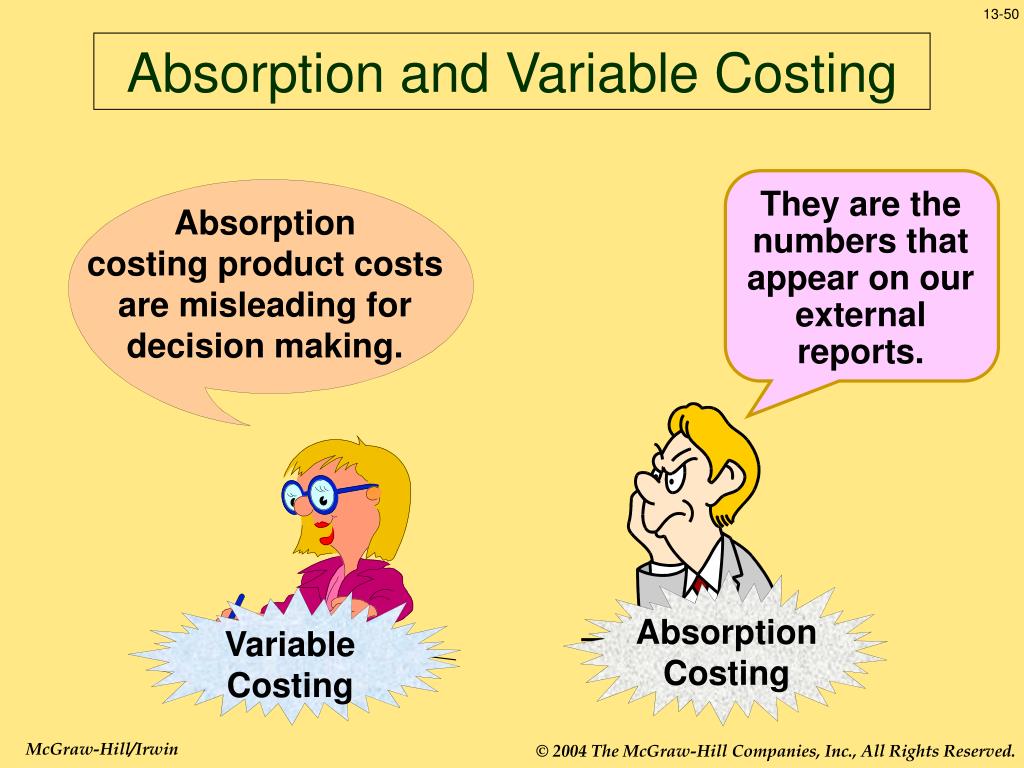 13-50

Absorption and Variable Costing

Absorption costing product costs are misleading for decision making.

They are the numbers that appear on our external reports.

Variable Costing

Absorption Costing

McGraw-Hill/Irwin

© 2004 The McGraw-Hill Companies, Inc., All Rights Reserved.